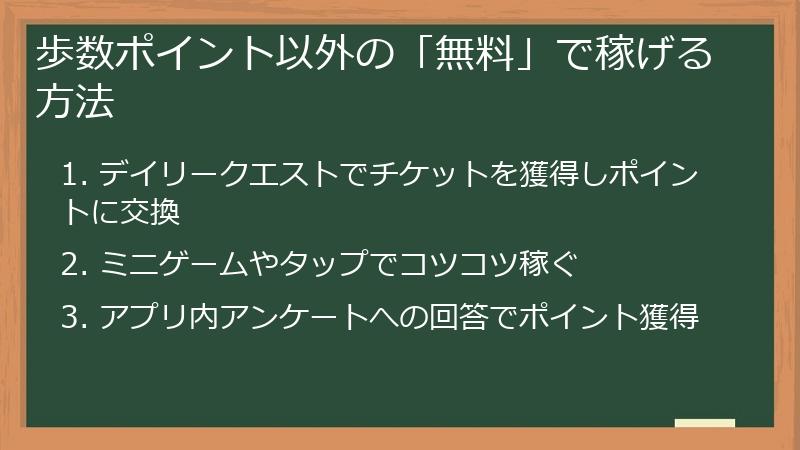 歩数ポイント以外の「無料」で稼げる方法

1. デイリークエストでチケットを獲得しポイントに交換

2. ミニゲームやタップでコツコツ稼ぐ

3. アプリ内アンケートへの回答でポイント獲得